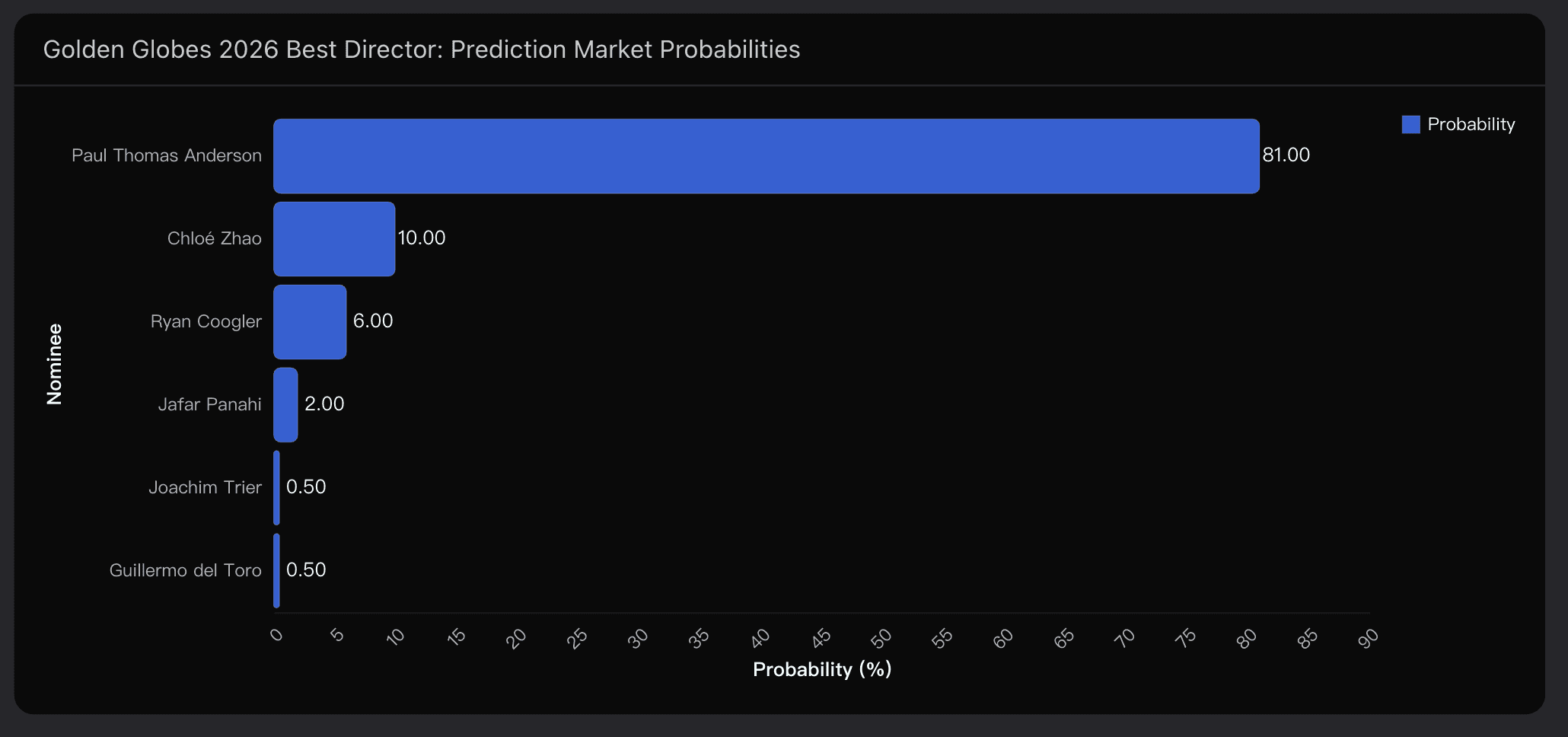 Golden Globes 2026 Best Director: Prediction Market Probabilities

Probability

Nominee

Paul Thomas Anderson 81.00
Chloé Zhao 10.00
Ryan Coogler 6.00
Jafar Panahi 2.00
Joachim Trier 0.50
Guillermo del Toro 0.50

0 5 10 15 20 25 30 35 40 45 50 55 60 65 70 75 80 85 90

Probability (%)